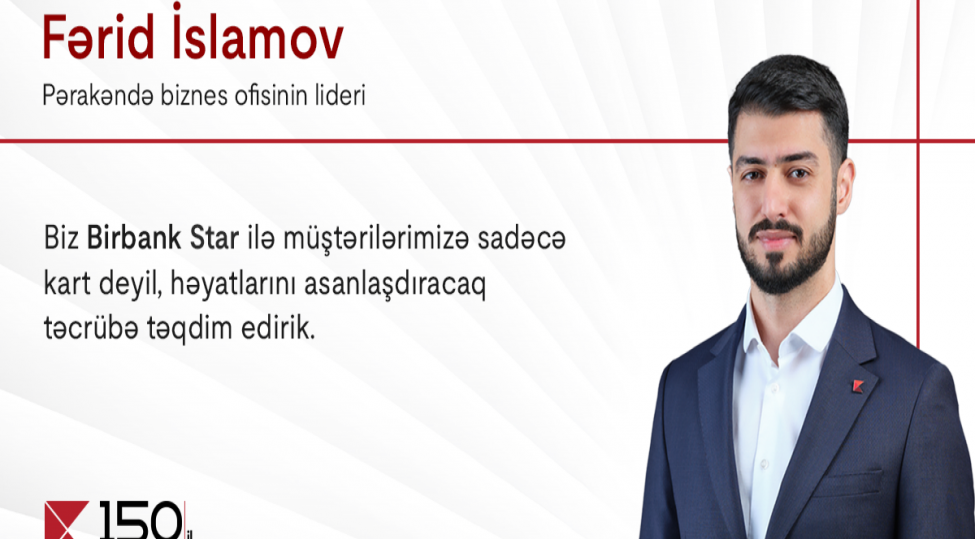 Fərid İslamov

Pərakəndə biznes ofisinin lideri

Biz Birbank Star ilə müştərilərimizə sadəcə kart deyil, həyatlarını asanlaşdıracaq təcrübə təqdim edirik.

150 il